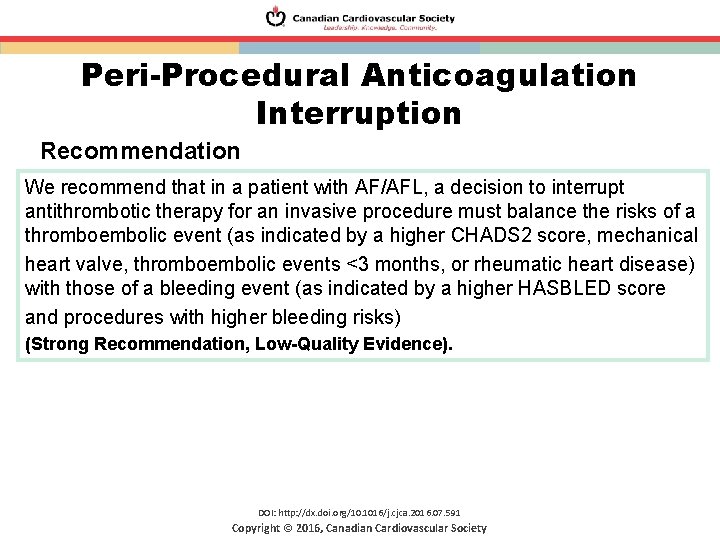 Canadian Cardiovascular Society
Leadership. Knowledge. Community.

Peri-Procedural Anticoagulation Interruption

Recommendation

We recommend that in a patient with AF/AFL, a decision to interrupt antithrombotic therapy for an invasive procedure must balance the risks of a thromboembolic event (as indicated by a higher CHADS2 score, mechanical heart valve, thromboembolic events <3 months, or rheumatic heart disease) with those of a bleeding event (as indicated by a higher HASBLED score and procedures with higher bleeding risks)
(Strong Recommendation, Low-Quality Evidence).

DOI: http://dx.doi.org/10.1016/j.cjca.2016.07.591
Copyright © 2016, Canadian Cardiovascular Society